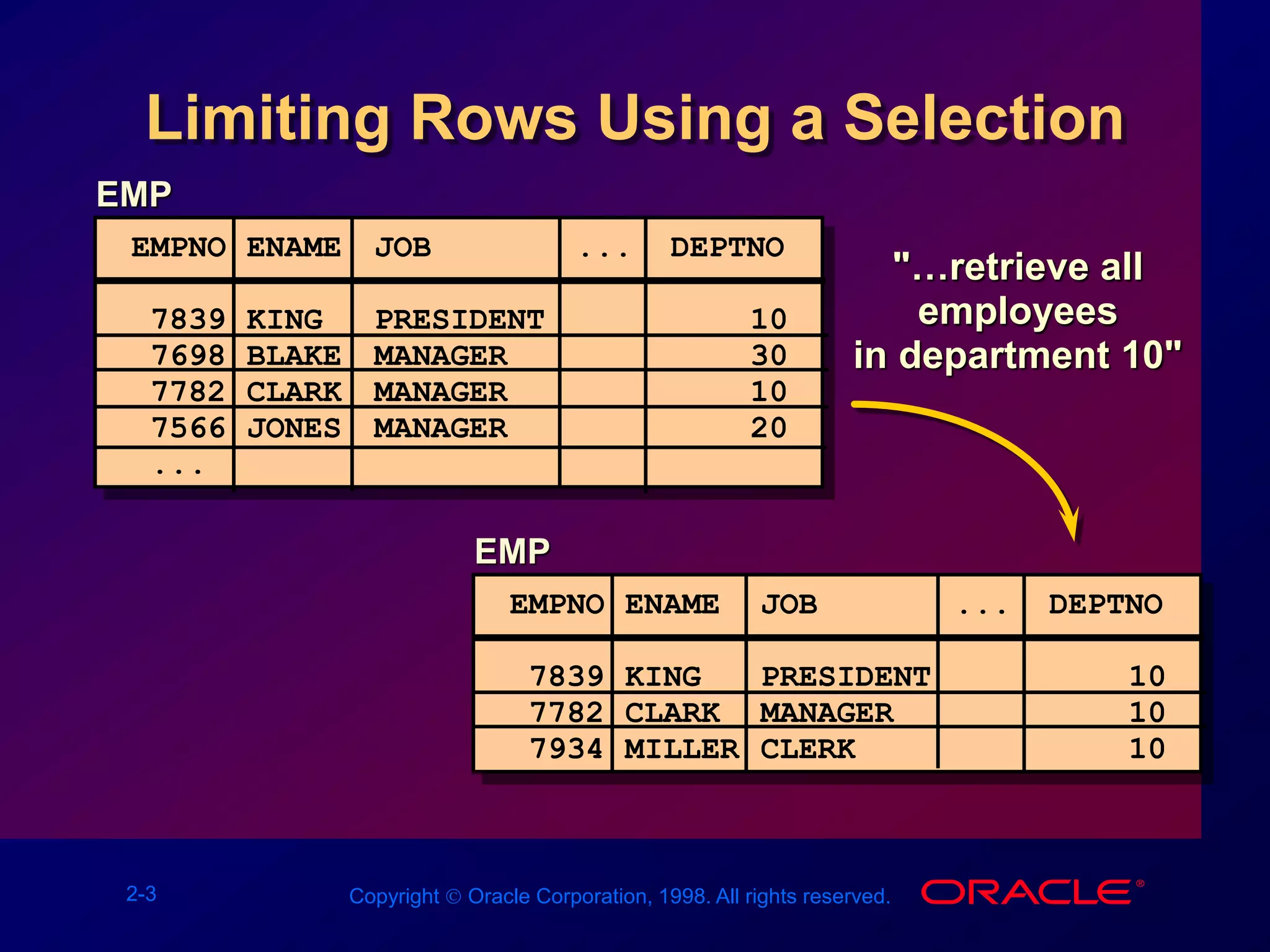 Limiting Rows Using a Selection

EMP

| EMPNO | ENAME | JOB | ... | DEPTNO |
|---|---|---|---|---|
| 7839 | KING | PRESIDENT | | 10 |
| 7698 | BLAKE | MANAGER | | 30 |
| 7782 | CLARK | MANAGER | | 10 |
| 7566 | JONES | MANAGER | | 20 |
| ... | | | | |

"...retrieve all employees in department 10"

EMP

| EMPNO | ENAME | JOB | ... | DEPTNO |
|---|---|---|---|---|
| 7839 | KING | PRESIDENT | | 10 |
| 7782 | CLARK | MANAGER | | 10 |
| 7934 | MILLER | CLERK | | 10 |

2-3

Copyright © Oracle Corporation, 1998. All rights reserved.

ORACLE®